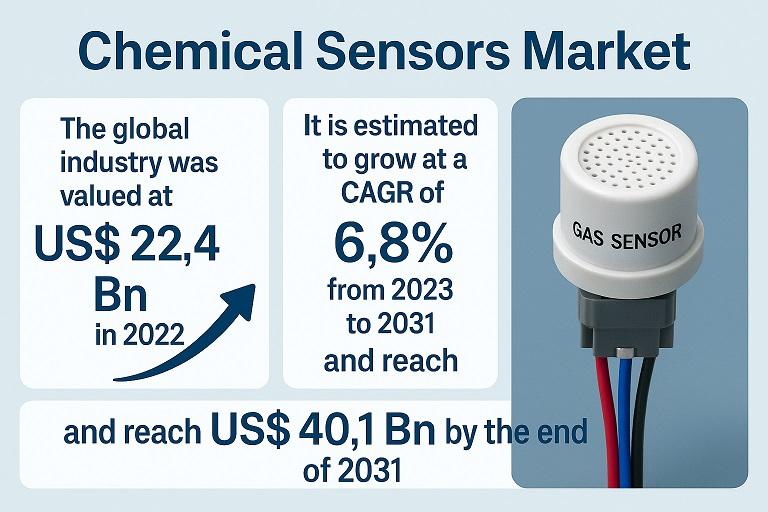 Chemical Sensors Market

The global industry was valued at US$ 22,4 Bn in 2022

It is estimated to grow at a CAGR of 6,8% from 2023 to 2031 and reach

GAS SENSOR

and reach US$ 40,1 Bn by the end of 2031